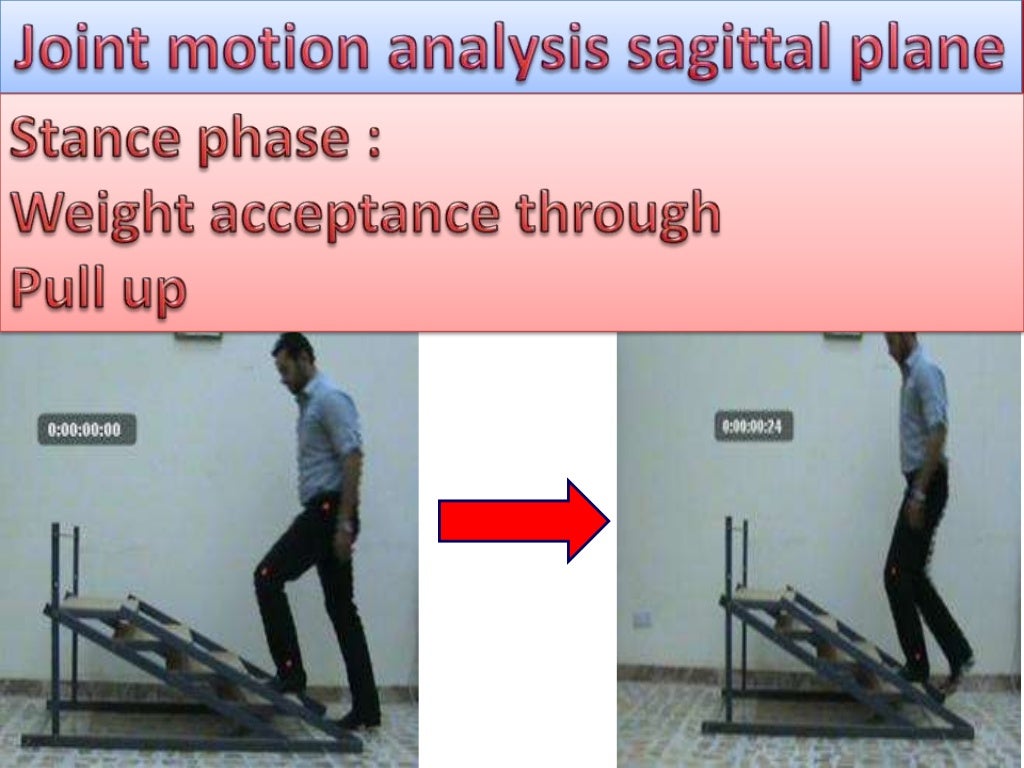 Joint motion analysis sagittal plane

Stance phase :
Weight acceptance through
Pull up

0:00:00:00

0:00:00:24